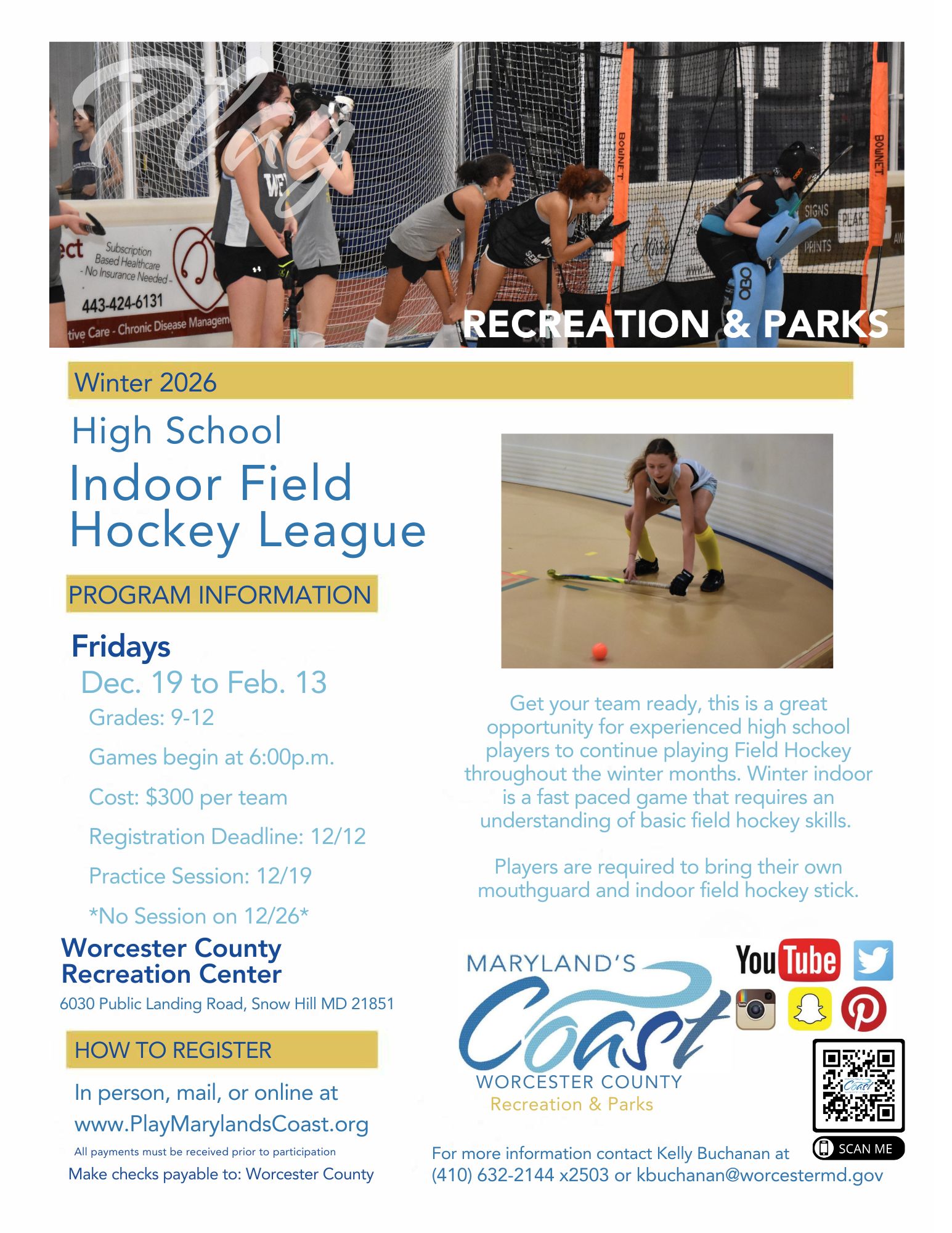 Play

ect Subscription Based Healthcare - No Insurance Needed - 443-424-6131 tive Care - Chronic Disease Managem

BOWNET

BOWNET

SIGNS PRINTS

OBO

RECREATION & PARKS

Winter 2026

High School

Indoor Field Hockey League

PROGRAM INFORMATION

Fridays

Dec. 19 to Feb. 13

Grades: 9-12

Games begin at 6:00p.m.

Cost: $300 per team

Registration Deadline: 12/12

Practice Session: 12/19

*No Session on 12/26*

Worcester County Recreation Center

6030 Public Landing Road, Snow Hill MD 21851

HOW TO REGISTER

In person, mail, or online at www.PlayMarylandsCoast.org

All payments must be received prior to participation

Make checks payable to: Worcester County

Get your team ready, this is a great opportunity for experienced high school players to continue playing Field Hockey throughout the winter months. Winter indoor is a fast paced game that requires an understanding of basic field hockey skills.

Players are required to bring their own mouthguard and indoor field hockey stick.

MARYLAND'S Coast WORCESTER COUNTY Recreation & Parks

YouTube

SCAN ME

For more information contact Kelly Buchanan at (410) 632-2144 x2503 or kbuchanan@worcestermd.gov